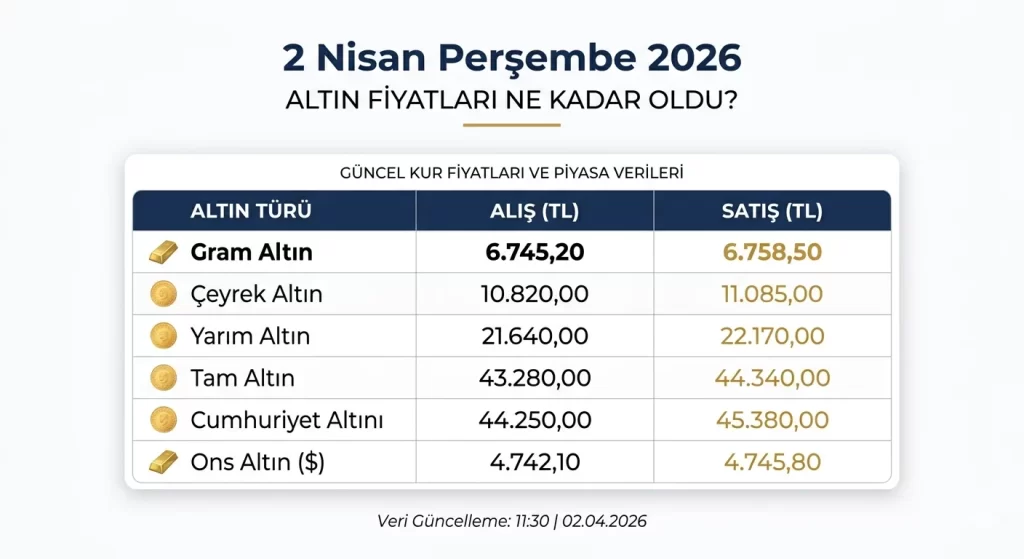 2 Nisan Perşembe 2026
ALTIN FİYATLARI NE KADAR OLDU?

GÜNCEL KUR FİYATLARI VE PİYASA VERİLERİ

| ALTIN TÜRÜ | ALIŞ (TL) | SATIŞ (TL) |
|---|---|---|
| Gram Altın | 6.745,20 | 6.758,50 |
| Çeyrek Altın | 10.820,00 | 11.085,00 |
| Yarım Altın | 21.640,00 | 22.170,00 |
| Tam Altın | 43.280,00 | 44.340,00 |
| Cumhuriyet Altını | 44.250,00 | 45.380,00 |
| Ons Altın ($) | 4.742,10 | 4.745,80 |

Veri Güncelleme: 11:30 | 02.04.2026